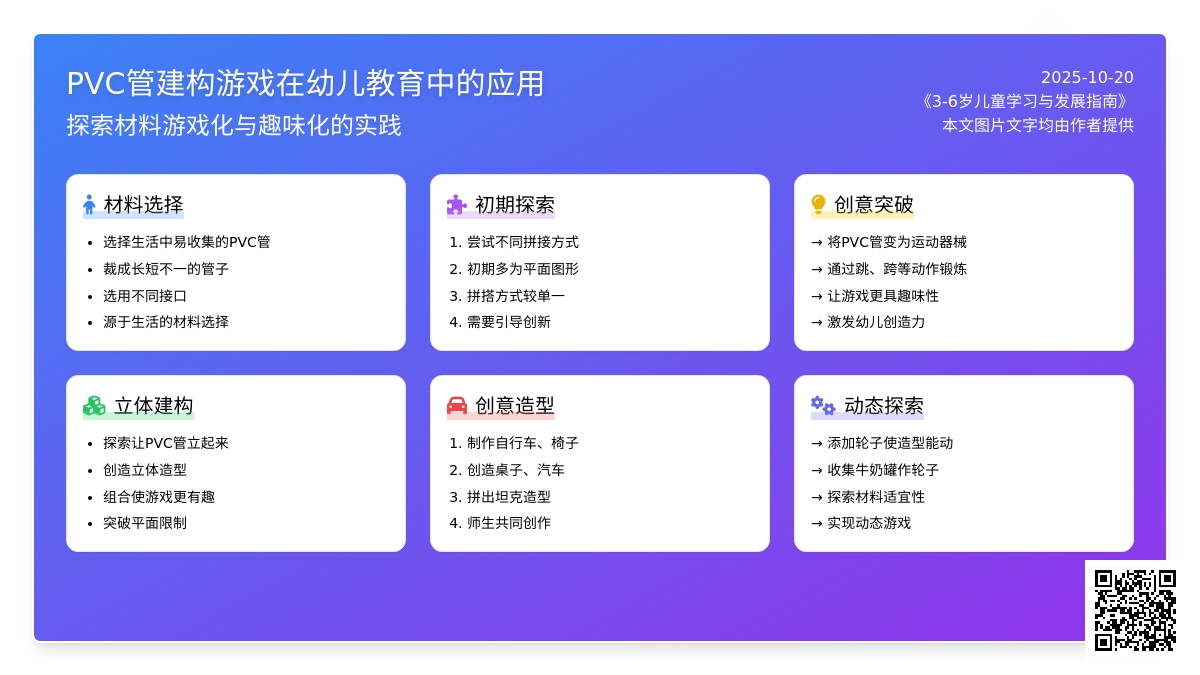 PVC管建构游戏在幼儿教育中的应用
探索材料游戏化与趣味化的实践

2025-10-20
《3-6岁儿童学习与发展指南》
本文图片文字均由作者提供

材料选择
• 选择生活中易收集的PVC管
• 裁成长短不一的管子
• 选用不同接口
• 源于生活的材料选择

初期探索
1. 尝试不同拼接方式
2. 初期多为平面图形
3. 拼搭方式较单一
4. 需要引导创新

创意突破
→ 将PVC管变为运动器械
→ 通过跳、跨等动作锻炼
→ 让游戏更具趣味性
→ 激发幼儿创造力

立体建构
• 探索让PVC管立起来
• 创造立体造型
• 组合使游戏更有趣
• 突破平面限制

创意造型
1. 制作自行车、椅子
2. 创造桌子、汽车
3. 拼出坦克造型
4. 师生共同创作

动态探索
→ 添加轮子使造型能动
→ 收集牛奶罐作轮子
→ 探索材料适宜性
→ 实现动态游戏